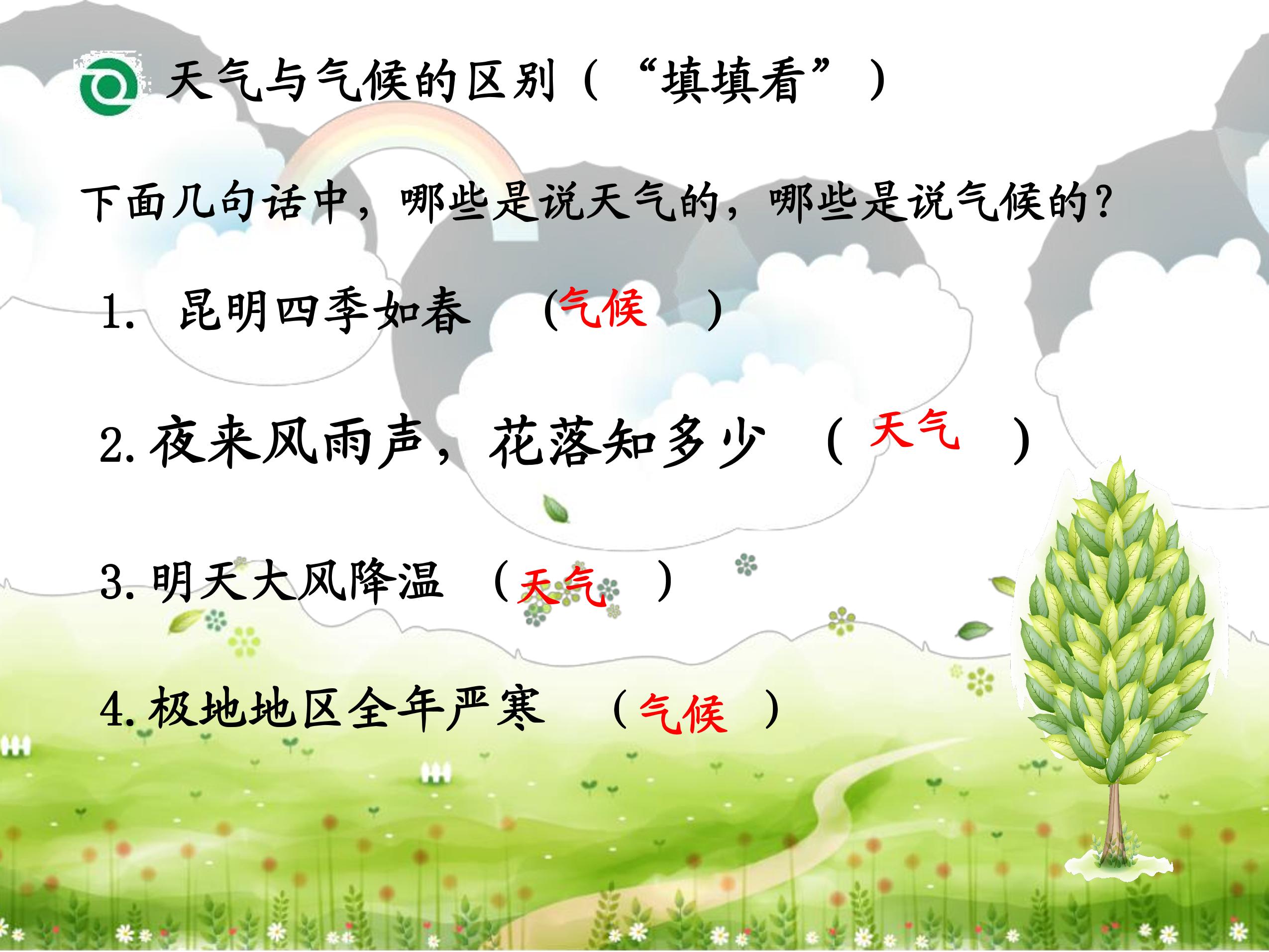 天气与气候的区别（“填填看”）

下面几句话中，哪些是说天气的，哪些是说气候的？

1. 昆明四季如春 （气候 ）

2. 夜来风雨声，花落知多少 （ 天气 ）

3. 明天大风降温 （天气 ）

4. 极地地区全年严寒 （气候 ）